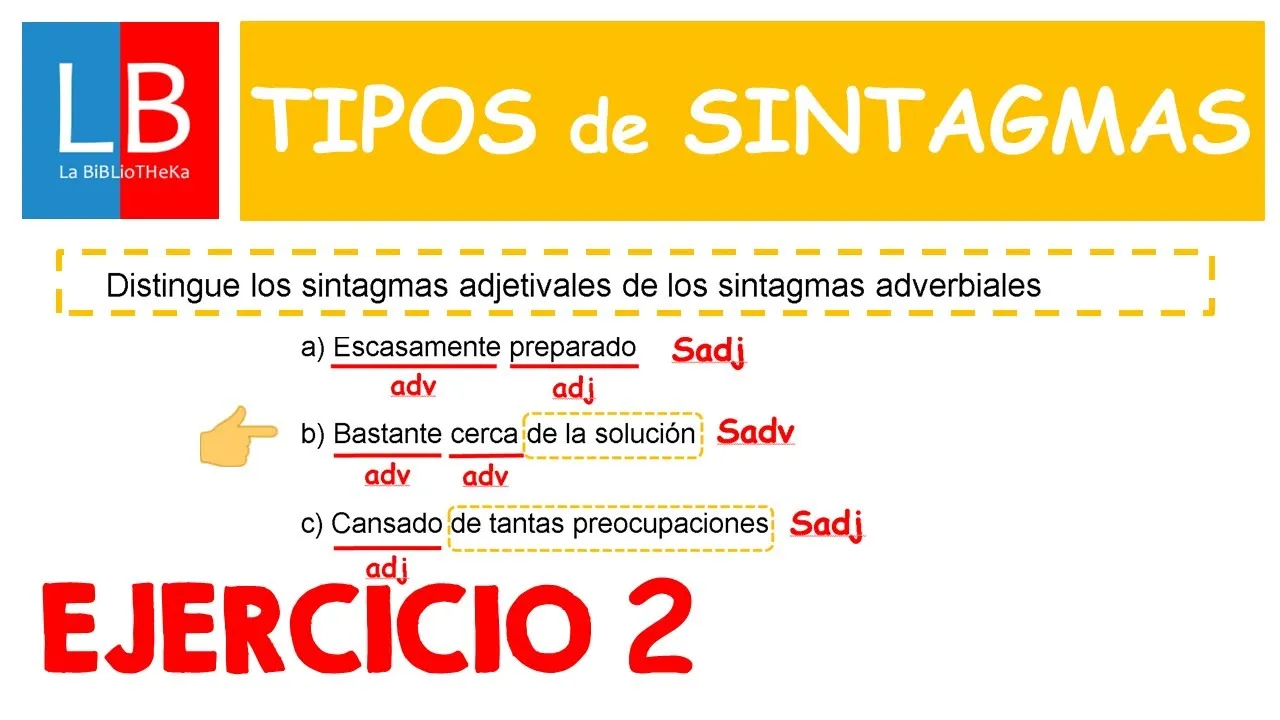 LB
La BiBLioTHeKa

TIPOS de SINTAGMAS

Distingue los sintagmas adjetivales de los sintagmas adverbiales

a) Escasamente preparado Sadj
adv adj

b) Bastante cerca de la solución Sadv
adv adv

c) Cansado de tantas preocupaciones Sadj
adj

EJERCICIO 2